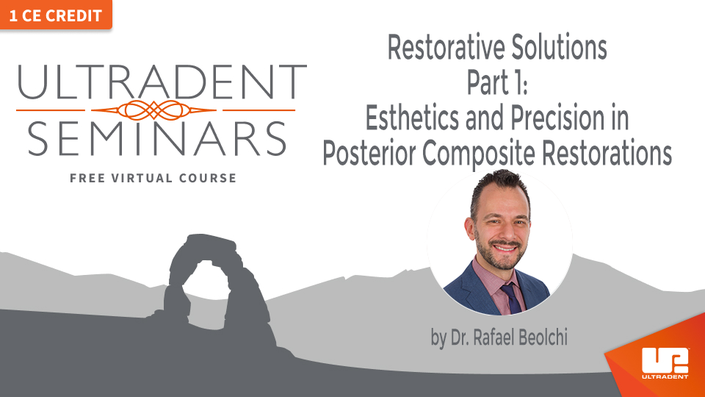 1 CE CREDIT

ULTRADENT SEMINARS

FREE VIRTUAL COURSE

Restorative Solutions Part 1: Esthetics and Precision in Posterior Composite Restorations

by Dr. Rafael Beolchi

ULTRADENT